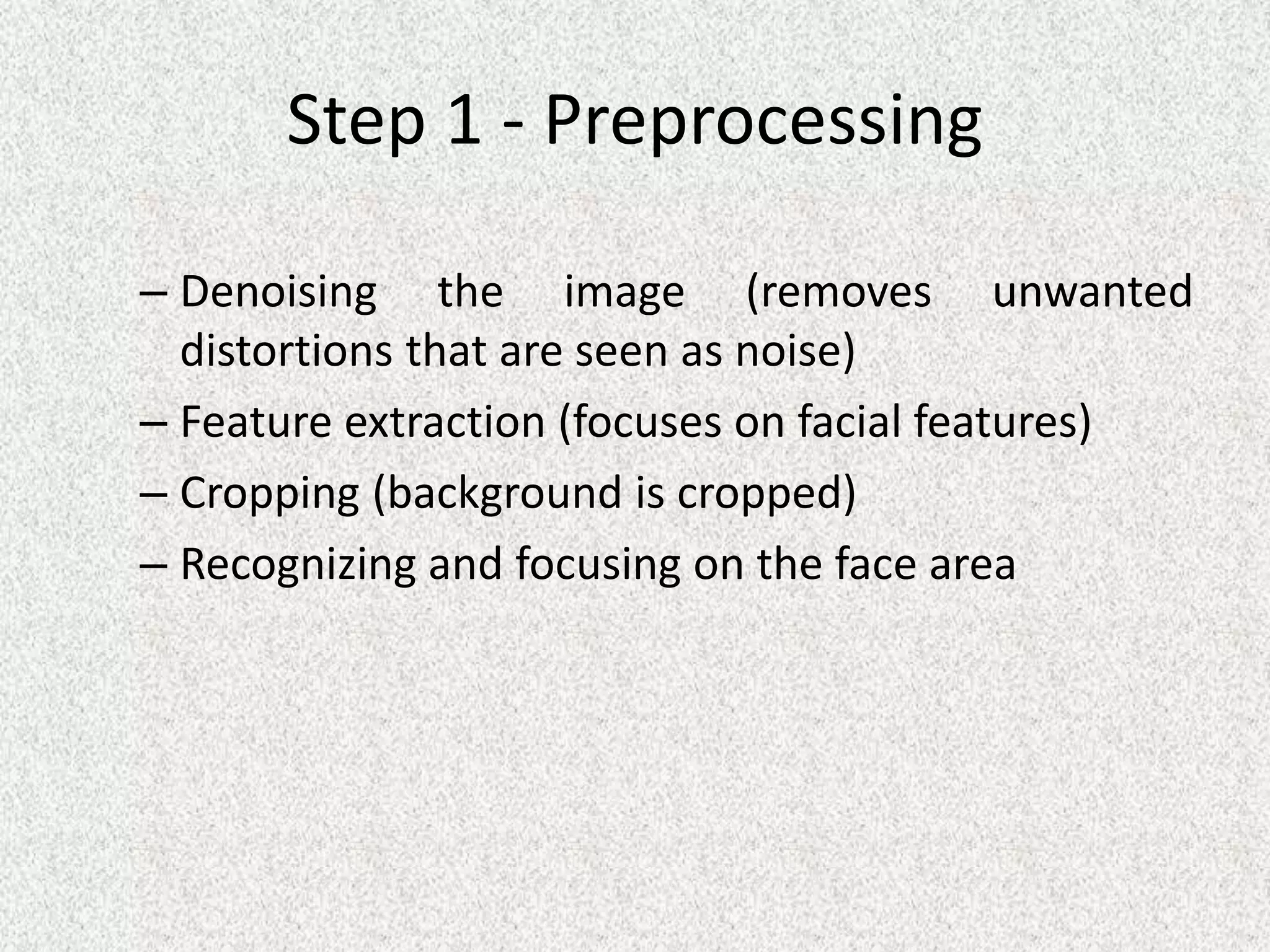 Step 1 - Preprocessing

– Denoising the image (removes unwanted distortions that are seen as noise)
– Feature extraction (focuses on facial features)
– Cropping (background is cropped)
– Recognizing and focusing on the face area